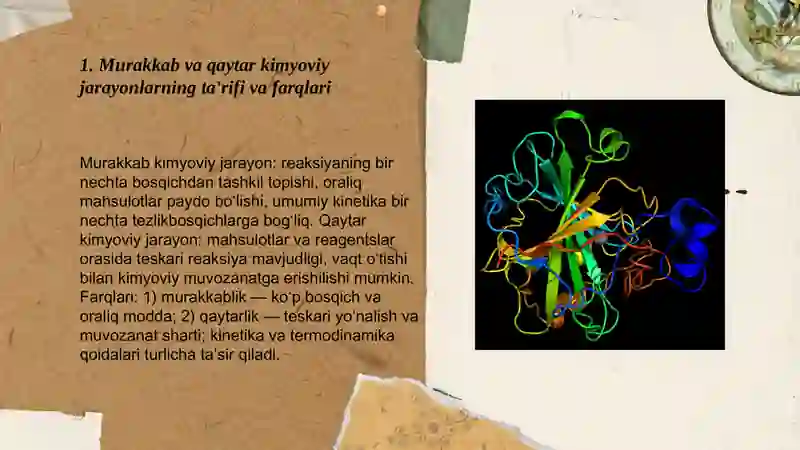 1. Murakkab va qaytar kimyoviy jarayonlarning ta'rifi va farqlari

Murakkab kimyoviy jarayon: reaksiyaning bir nechta bosqichdan tashkil topishi, oraliq mahsulotlar paydo bo'lishi, umumiy kinetika bir nechta tezlikbosqichlarga bog'liq. Qaytar kimyoviy jarayon: mahsulotlar va reagentslar orasida teskari reaksiya mavjudligi, vaqt o'tishi bilan kimyoviy muvozanatga erishilishi mumkin. Farqlari: 1) murakkablik — ko'p bosqich va oraliq modda; 2) qaytarlik — teskari yo'nalish va muvozanat sharti; kinetika va termodinamika qoidalari turlicha ta'sir qiladi.